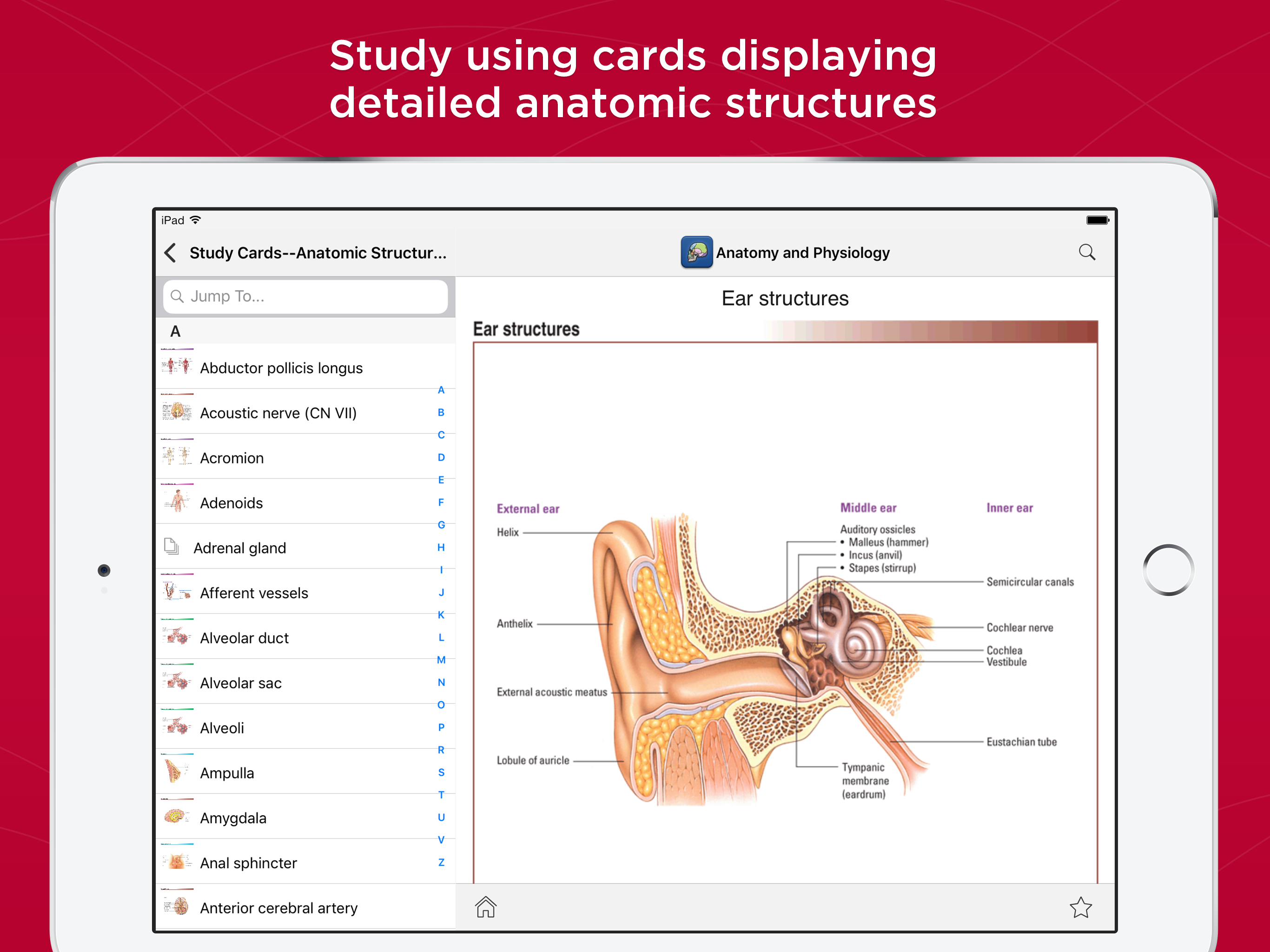 Study using cards displaying detailed anatomic structures

iPad

Study Cards--Anatomic Structur...

Anatomy and Physiology

Jump To...

A

Abductor pollicis longus

Acoustic nerve (CN VII)

Acromion

Adenoids

Adrenal gland

Afferent vessels

Alveolar duct

Alveolar sac

Alveoli

Ampulla

Amygdala

Anal sphincter

Anterior cerebral artery

A
B
C
D
E
F
G
H
I
J
K
L
M
N
O
P
R
S
T
U
V
Z

Ear structures

Ear structures

External ear

Helix

Anthelix

External acoustic meatus

Lobule of auricle

Middle ear

Auditory ossicles
• Malleus (hammer)
• Incus (anvil)
• Stapes (stirrup)

Tympanic membrane (eardrum)

Inner ear

Semicircular canals

Cochlear nerve

Cochlea

Vestibule

Eustachian tube